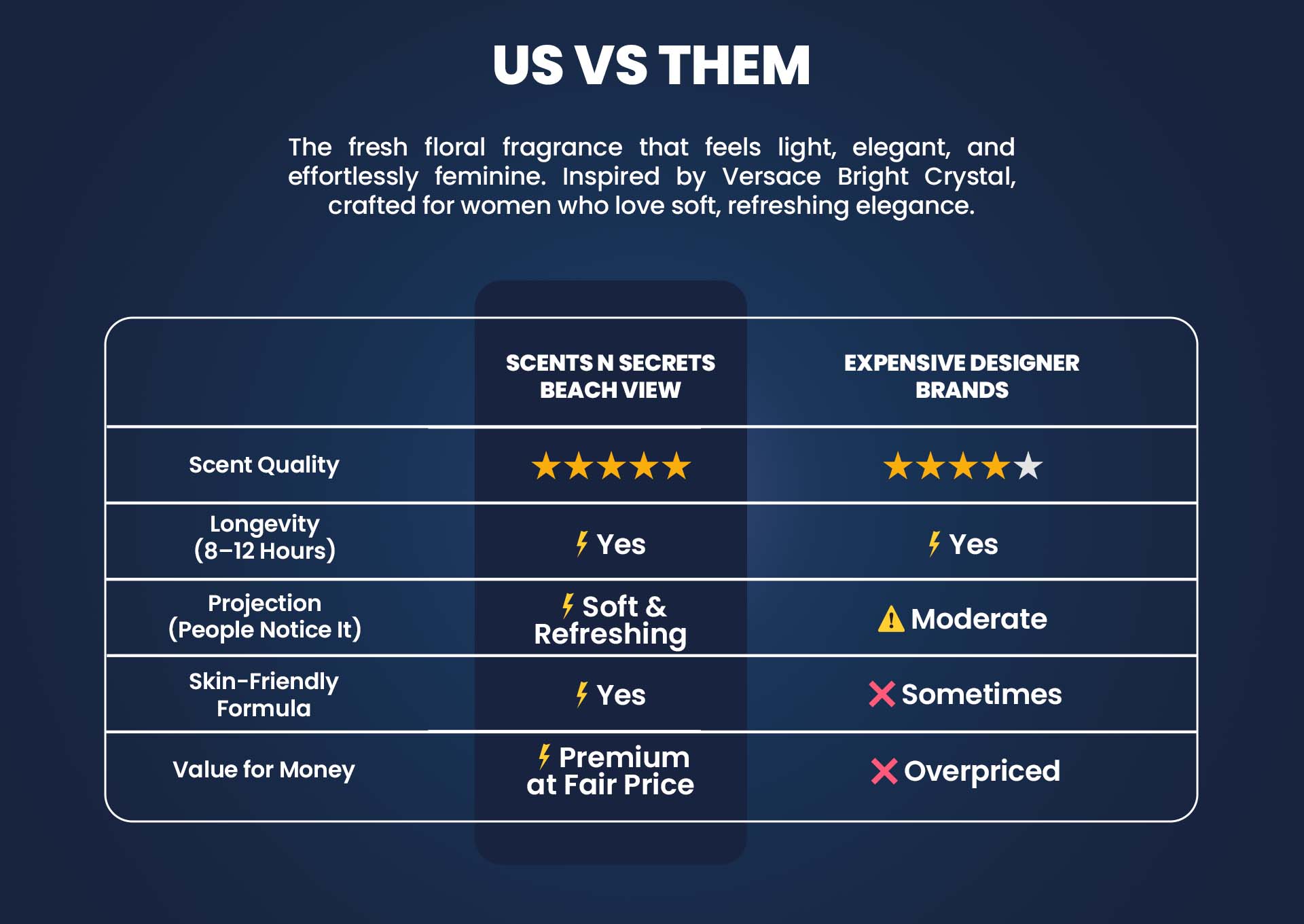 US VS THEM

The fresh floral fragrance that feels light, elegant, and effortlessly feminine. Inspired by Versace Bright Crystal, crafted for women who love soft, refreshing elegance.

| | SCENTS N SECRETS BEACH VIEW | EXPENSIVE DESIGNER BRANDS |
|---|---|---|
| Scent Quality | ★★★★★ | ★★★★★ |
| Longevity (8–12 Hours) | Yes | Yes |
| Projection (People Notice It) | Soft & Refreshing | Moderate |
| Skin-Friendly Formula | Yes | Sometimes |
| Value for Money | Premium at Fair Price | Overpriced |